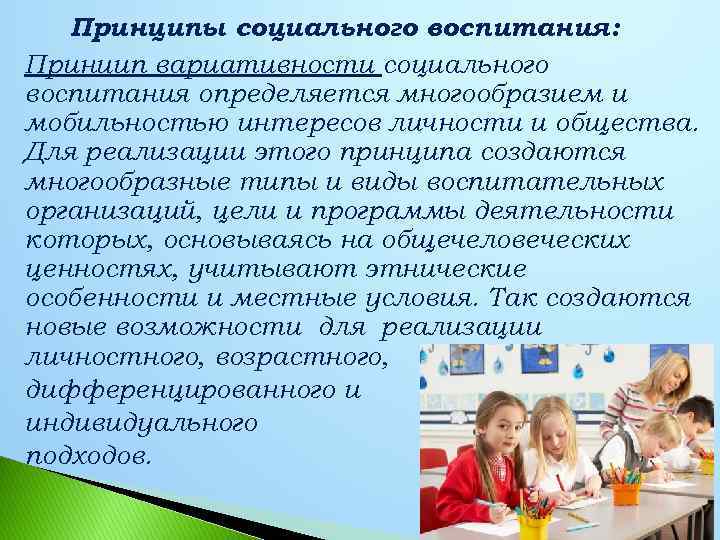 Принципы социального воспитания:

Принцип вариативности социального воспитания определяется многообразием и мобильностью интересов личности и общества. Для реализации этого принципа создаются многообразные типы и виды воспитательных организаций, цели и программы деятельности которых, основываясь на общечеловеческих ценностях, учитывают этнические особенности и местные условия. Так создаются новые возможности для реализации личностного, возрастного, дифференцированного и индивидуального подходов.